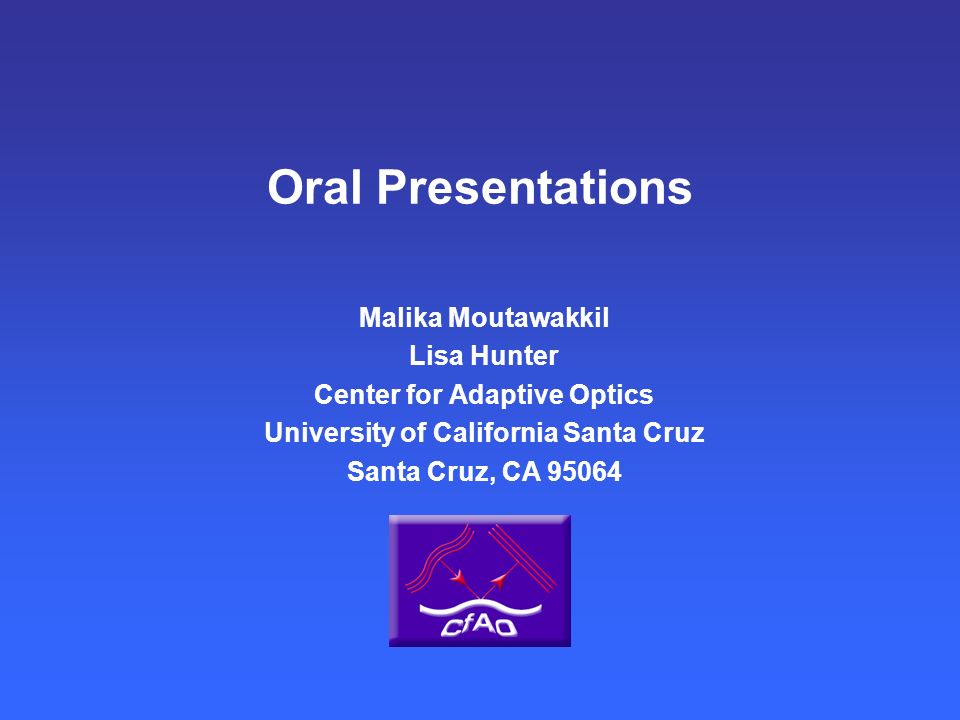 Oral Presentations

Malika Moutawakkil
Lisa Hunter
Center for Adaptive Optics
University of California Santa Cruz
Santa Cruz, CA 95064

CfAO